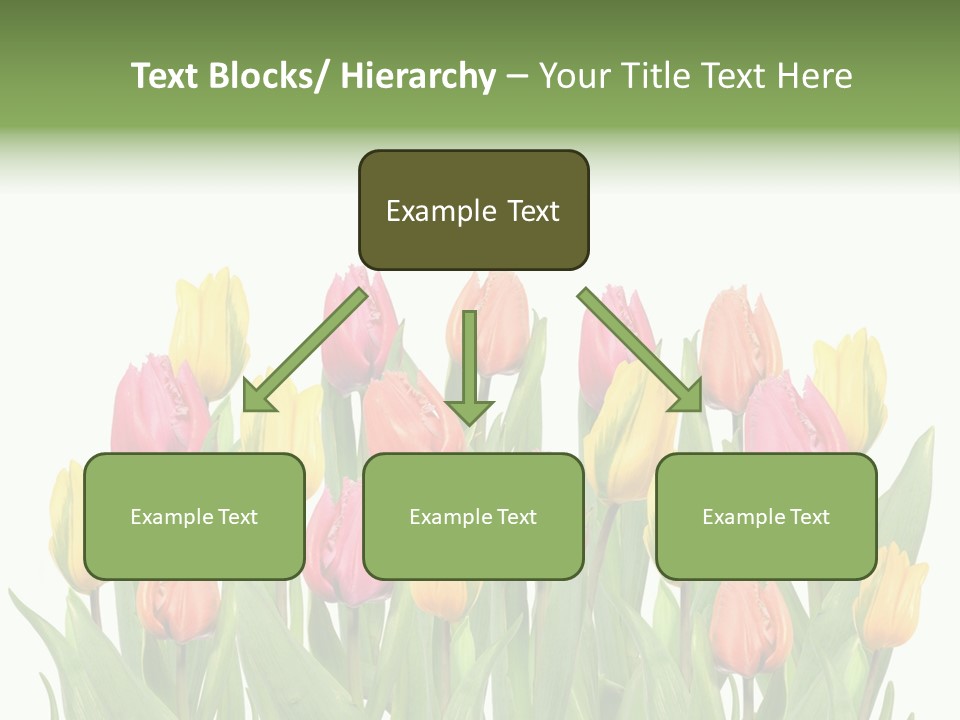 Text Blocks/ Hierarchy – Your Title Text Here

Example Text

Example Text

Example Text

Example Text